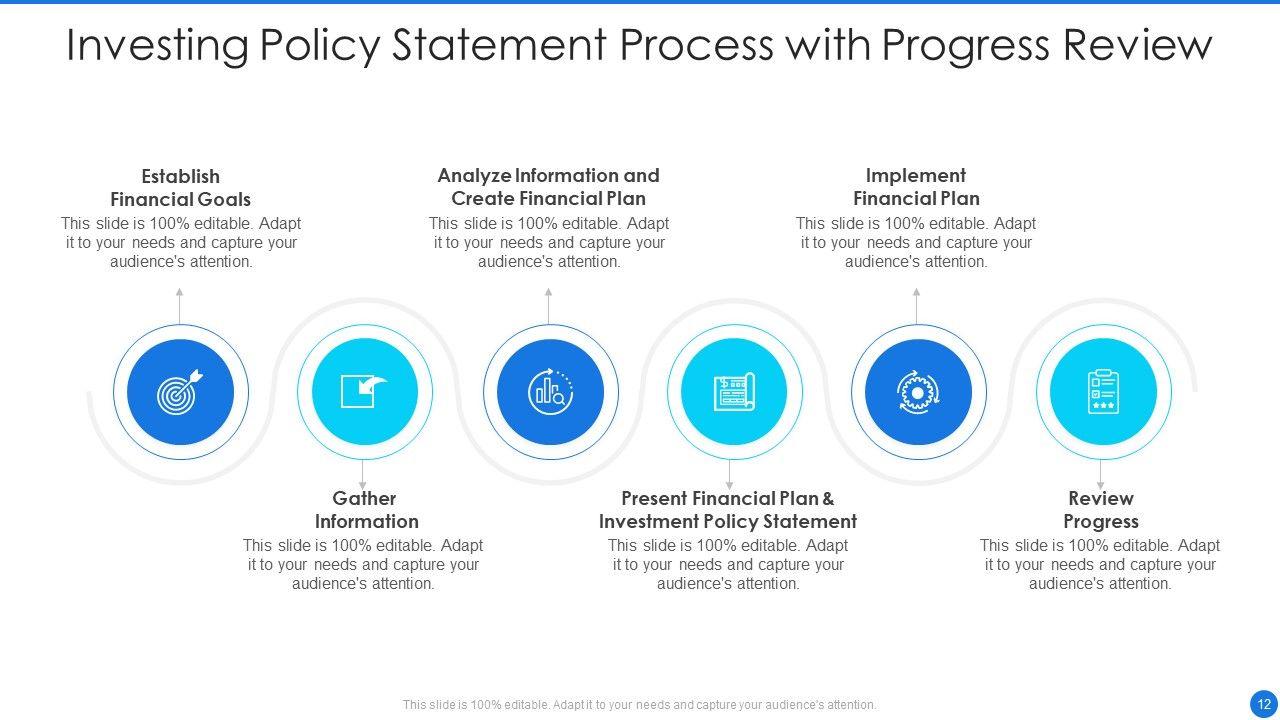 Investing Policy Statement Process with Progress Review

Establish Financial Goals
This slide is 100% editable. Adapt it to your needs and capture your audience's attention.

Analyze Information and Create Financial Plan
This slide is 100% editable. Adapt it to your needs and capture your audience's attention.

Implement Financial Plan
This slide is 100% editable. Adapt it to your needs and capture your audience's attention.

Gather Information
This slide is 100% editable. Adapt it to your needs and capture your audience's attention.

Present Financial Plan & Investment Policy Statement
This slide is 100% editable. Adapt it to your needs and capture your audience's attention.

Review Progress
This slide is 100% editable. Adapt it to your needs and capture your audience's attention.

This slide is 100% editable. Adapt it to your needs and capture your audience's attention.

12